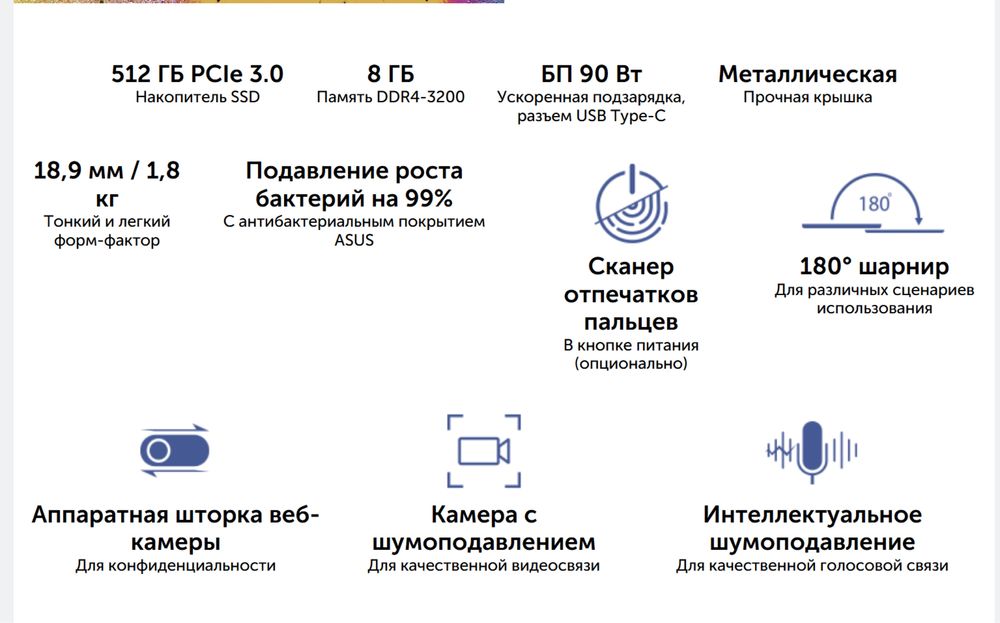 512 ГБ PCIe 3.0
Накопитель SSD

8 ГБ
Память DDR4-3200

БП 90 Вт
Ускоренная подзарядка, разъем USB Type-C

Металлическая
Прочная крышка

18,9 мм / 1,8 кг
Тонкий и легкий форм-фактор

Подавление роста бактерий на 99%
С антибактериальным покрытием ASUS

Сканер отпечатков пальцев
В кнопке питания (опционально)

180°

180° шарнир
Для различных сценариев использования

Аппаратная шторка веб-камеры
Для конфиденциальности

Камера с шумоподавлением
Для качественной видеосвязи

Интеллектуальное шумоподавление
Для качественной голосовой связи